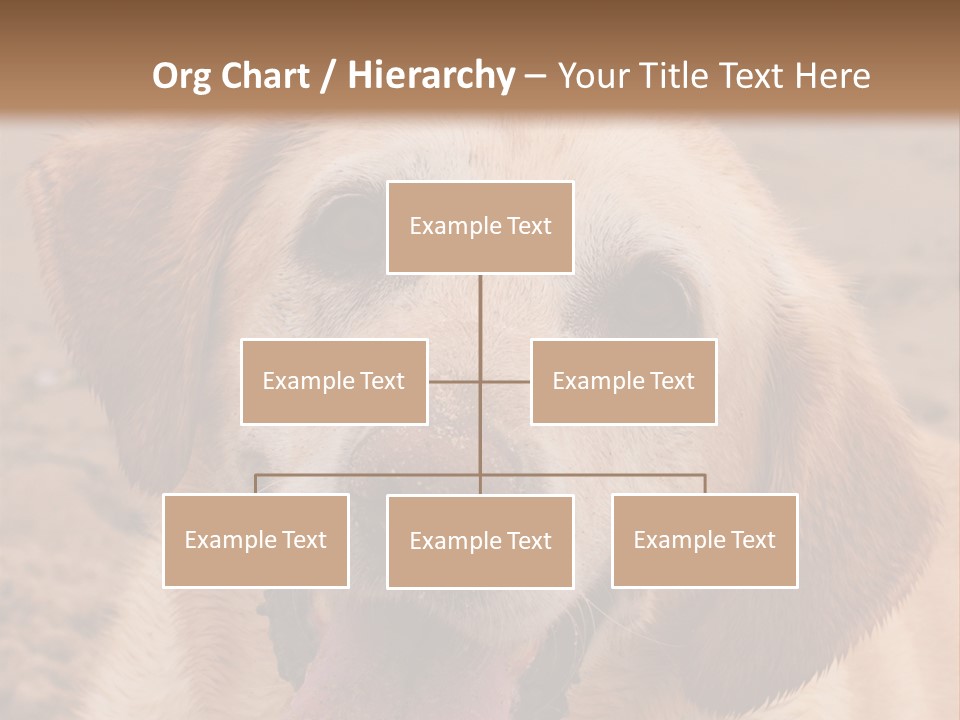 Org Chart / Hierarchy – Your Title Text Here

Example Text

Example Text

Example Text

Example Text

Example Text

Example Text